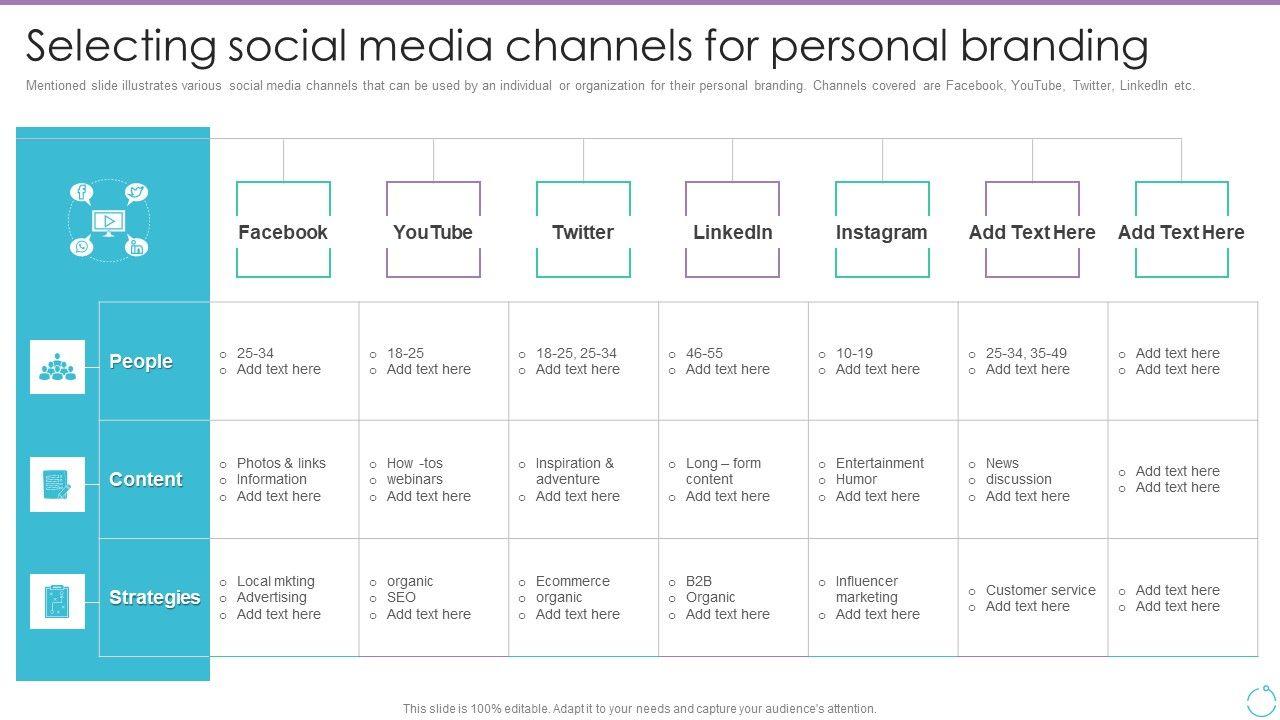 Selecting social media channels for personal branding

Mentioned slide illustrates various social media channels that can be used by an individual or organization for their personal branding. Channels covered are Facebook, YouTube, Twitter, LinkedIn etc.

| | Facebook | YouTube | Twitter | LinkedIn | Instagram | Add Text Here | Add Text Here |
|---|---|---|---|---|---|---|---|
| People | o 25-34 o Add text here | o 18-25 o Add text here | o 18-25, 25-34 o Add text here | o 46-55 o Add text here | o 10-19 o Add text here | o 25-34, 35-49 o Add text here | o Add text here o Add text here |
| Content | o Photos & links o Information o Add text here | o How -tos o webinars o Add text here | o Inspiration & adventure o Add text here | o Long – form content o Add text here | o Entertainment o Humor o Add text here | o News o discussion o Add text here | o Add text here o Add text here |
| Strategies | o Local mkting o Advertising o Add text here | o organic o SEO o Add text here | o Ecommerce o organic o Add text here | o B2B o Organic o Add text here | o Influencer marketing o Add text here | o Customer service o Add text here | o Add text here o Add text here |

This slide is 100% editable. Adapt it to your needs and capture your audience's attention.